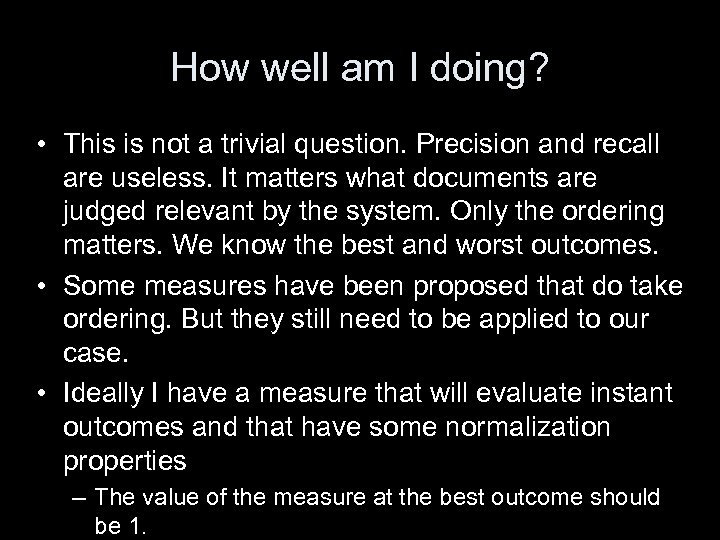 How well am I doing?

• This is not a trivial question. Precision and recall are useless. It matters what documents are judged relevant by the system. Only the ordering matters. We know the best and worst outcomes.

• Some measures have been proposed that do take ordering. But they still need to be applied to our case.

• Ideally I have a measure that will evaluate instant outcomes and that have some normalization properties

– The value of the measure at the best outcome should be 1.